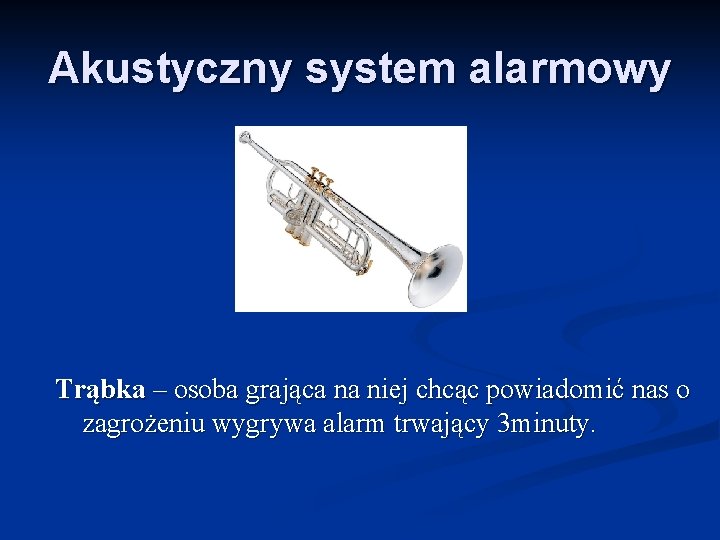 Akustyczny system alarmowy

Trąbka – osoba grająca na niej chcąc powiadomić nas o zagrożeniu wygrywa alarm trwający 3minuty.